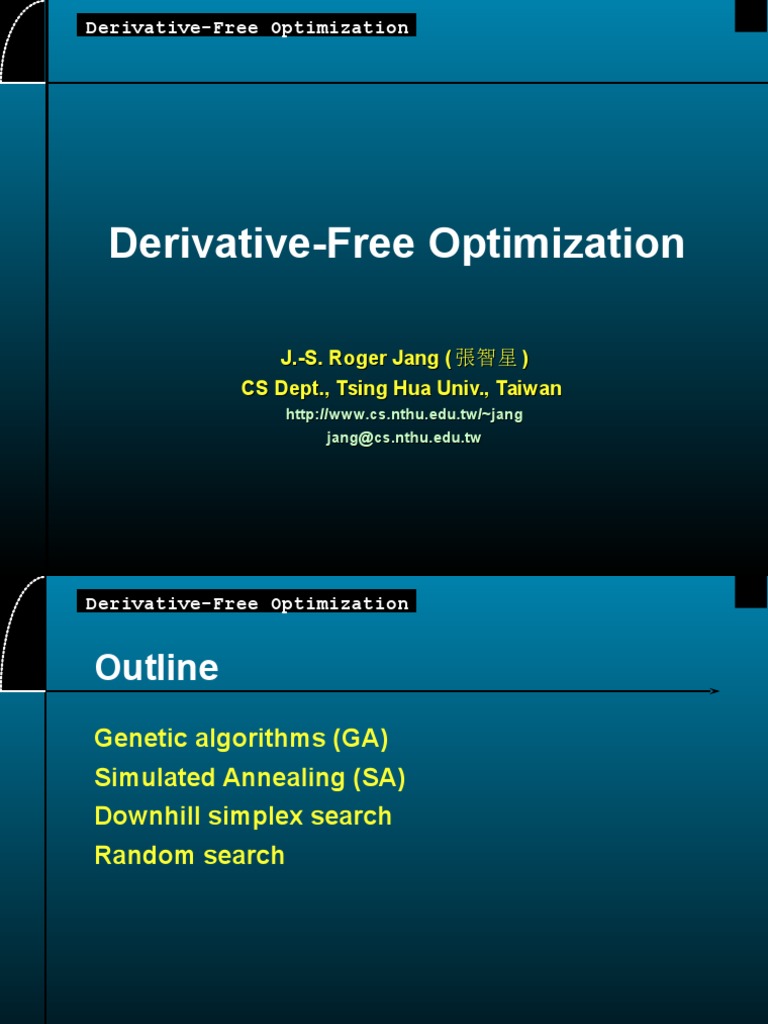 Derivative-Free Optimization

Derivative-Free Optimization

J.-S. Roger Jang ( 張智星 )
CS Dept., Tsing Hua Univ., Taiwan
http://www.cs.nthu.edu.tw/~jang
jang@cs.nthu.edu.tw

Derivative-Free Optimization

Outline

Genetic algorithms (GA)
Simulated Annealing (SA)
Downhill simplex search
Random search